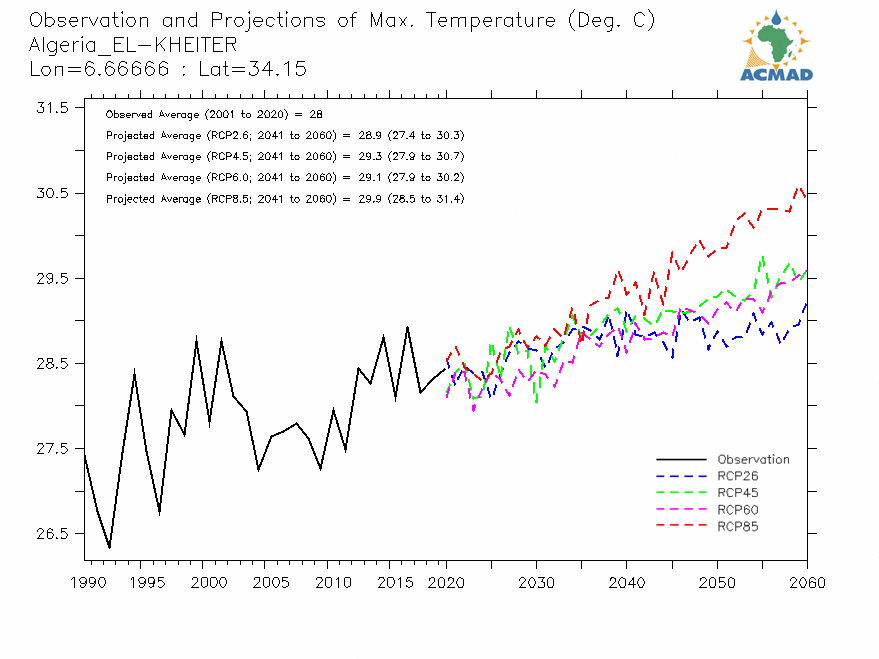 Observation and Projections of Max. Temperature (Deg. C)
Algeria_EL-KHEITER
Lon=6.66666 : Lat=34.15

ACMAD

Observed Average (2001 to 2020) = 28
Projected Average (RCP2.6; 2041 to 2060) = 28.9 (27.4 to 30.3)
Projected Average (RCP4.5; 2041 to 2060) = 29.3 (27.9 to 30.7)
Projected Average (RCP6.0; 2041 to 2060) = 29.1 (27.9 to 30.2)
Projected Average (RCP8.5; 2041 to 2060) = 29.9 (28.5 to 31.4)

31.5
30.5
29.5
28.5
27.5
26.5

Observation
RCP26
RCP45
RCP60
RCP85

1990 1995 2000 2005 2010 2015 2020 2030 2040 2050 2060